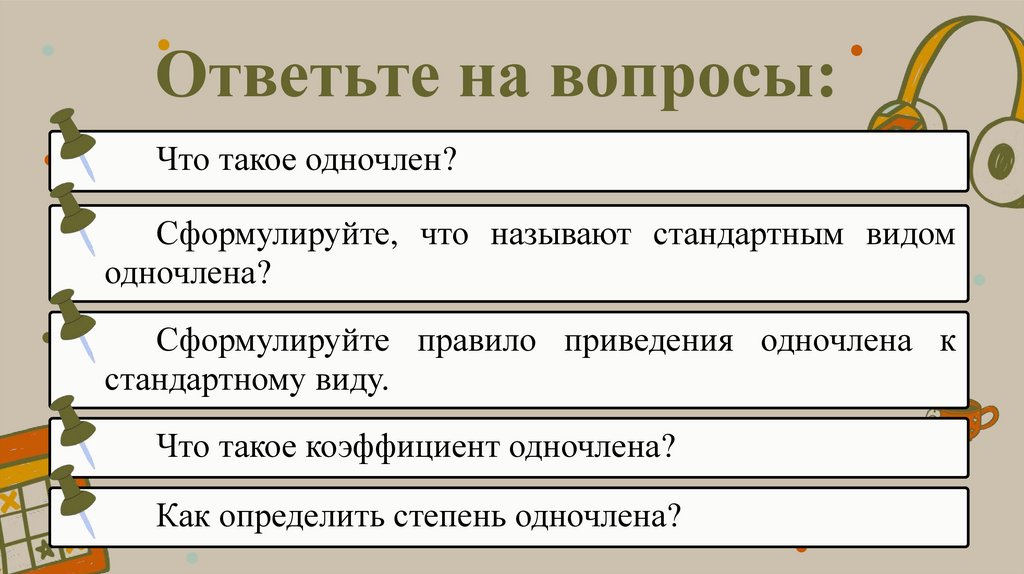 Ответьте на вопросы:

Что такое одночлен?

Сформулируйте, что называют стандартным видом одночлена?

Сформулируйте правило приведения одночлена к стандартному виду.

Что такое коэффициент одночлена?

Как определить степень одночлена?